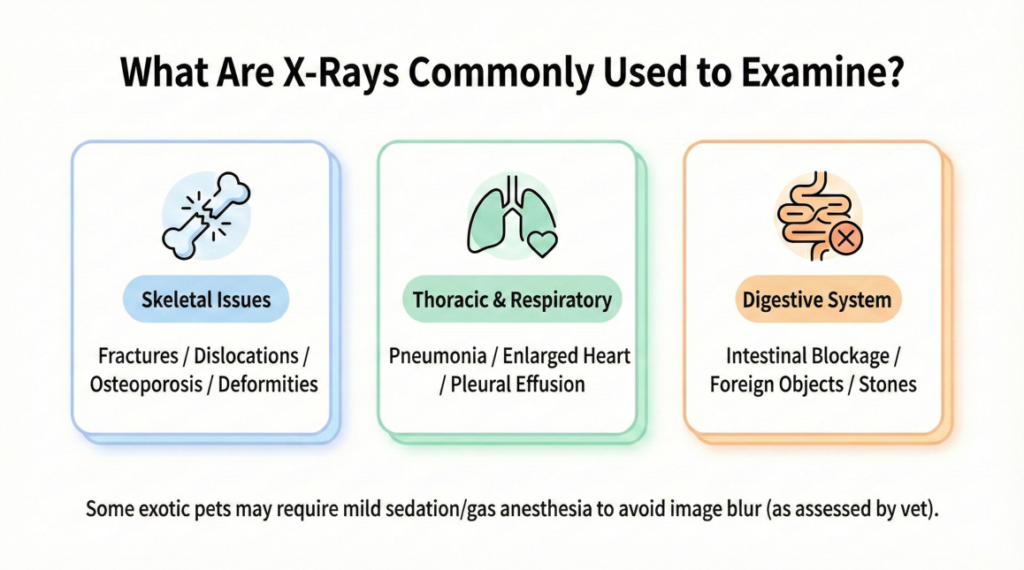 What Are X-Rays Commonly Used to Examine?

Skeletal Issues

Fractures / Dislocations / Osteoporosis / Deformities

Thoracic & Respiratory

Pneumonia / Enlarged Heart / Pleural Effusion

Digestive System

Intestinal Blockage / Foreign Objects / Stones

Some exotic pets may require mild sedation/gas anesthesia to avoid image blur (as assessed by vet).